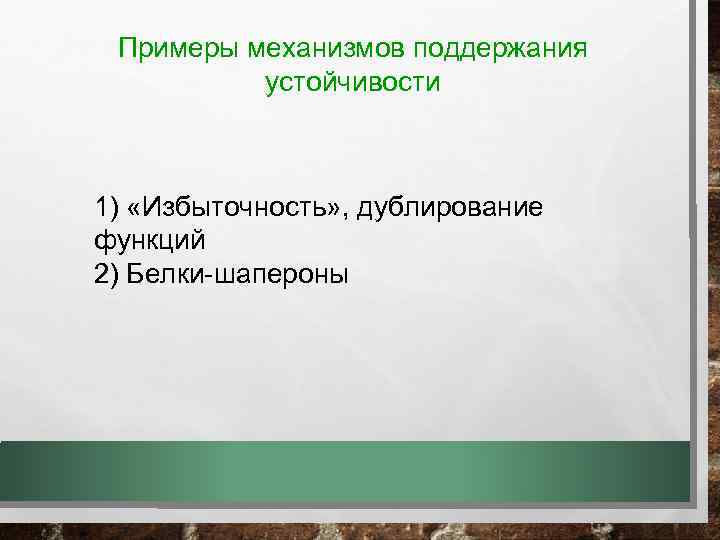 Примеры механизмов поддержания устойчивости

1) «Избыточность», дублирование функций
2) Белки-шапероны